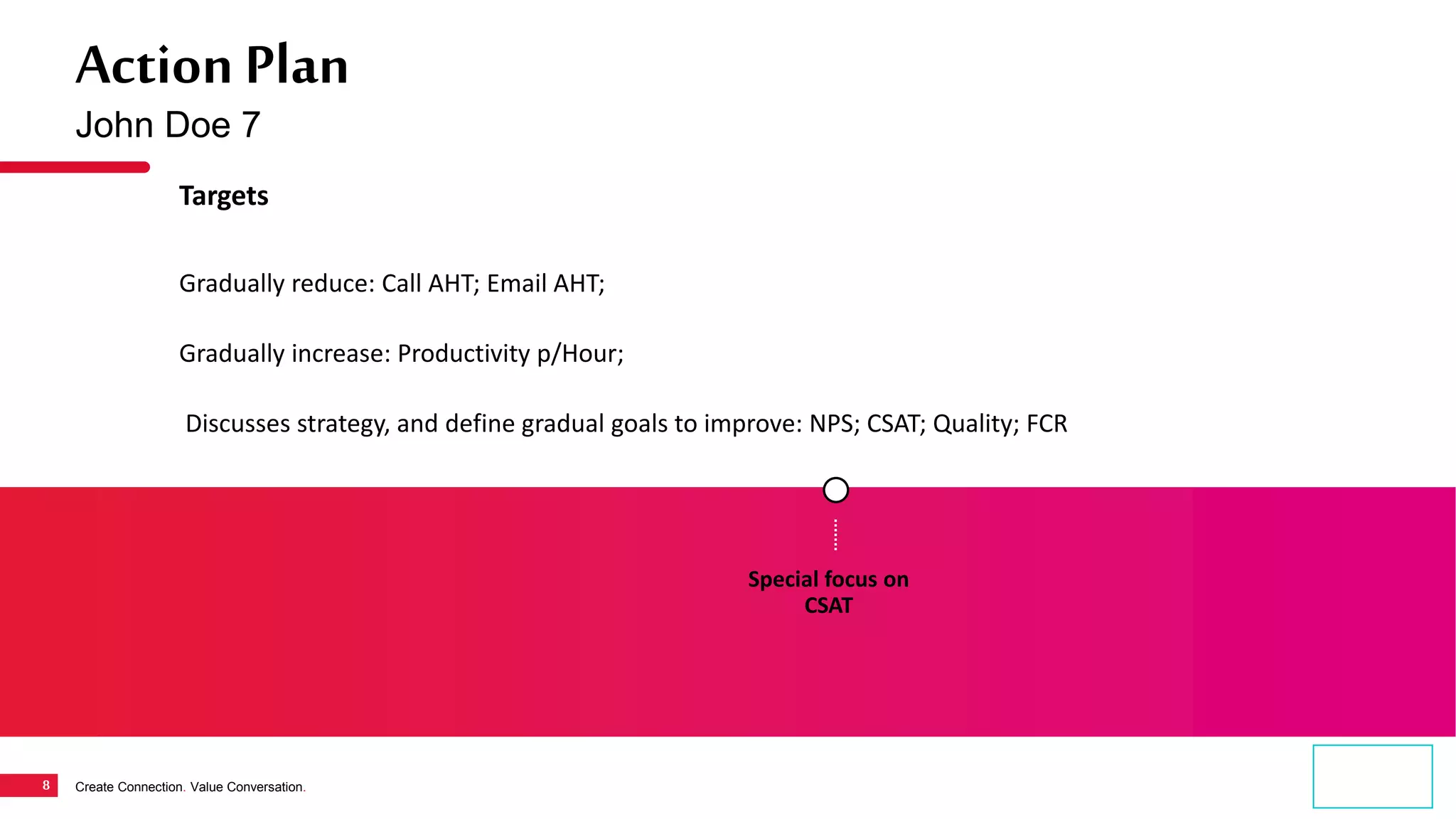 Action Plan

John Doe 7

Targets

Gradually reduce: Call AHT; Email AHT;

Gradually increase: Productivity p/Hour;

Discusses strategy, and define gradual goals to improve: NPS; CSAT; Quality; FCR

Special focus on CSAT

8

Create Connection. Value Conversation.